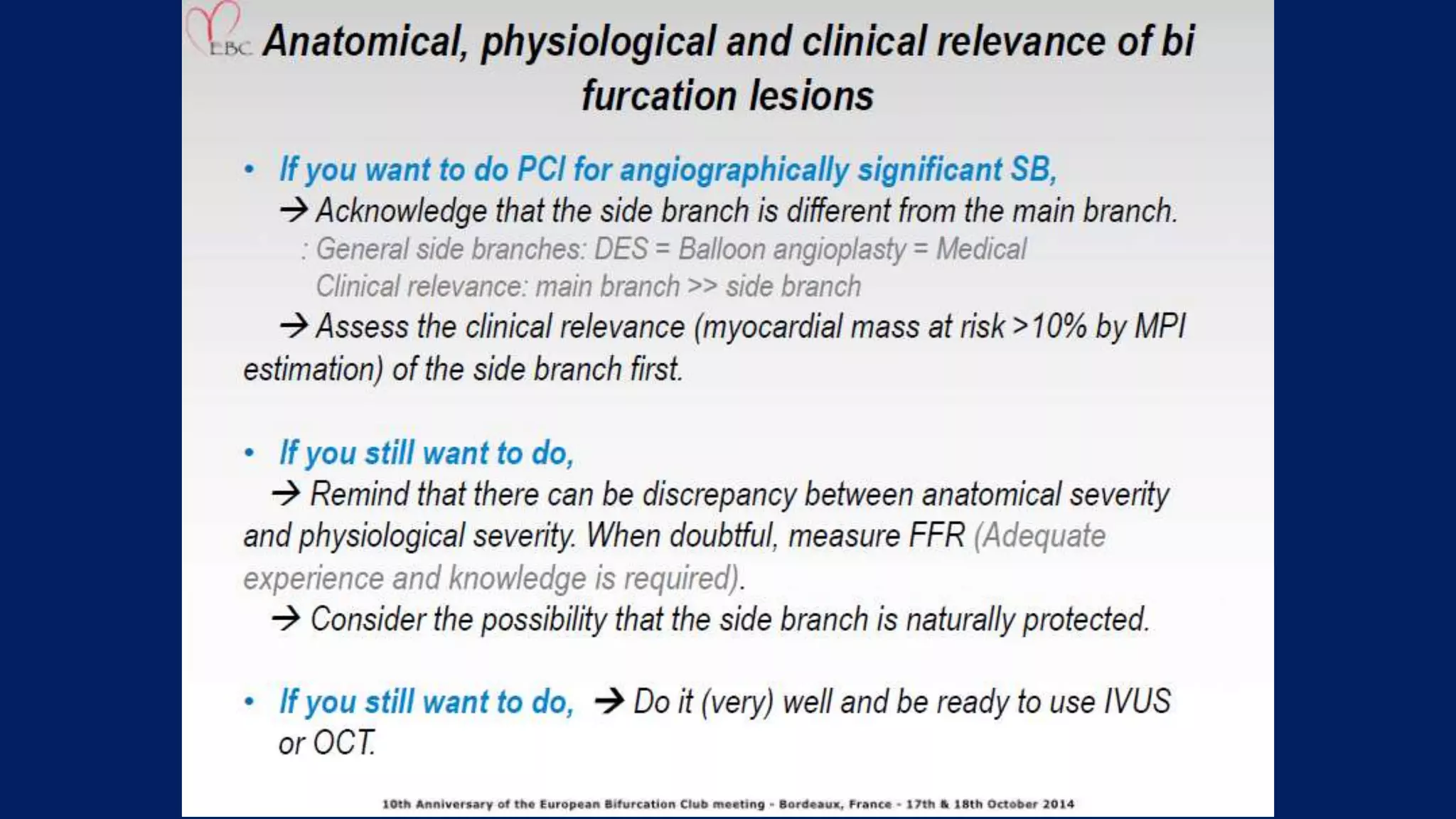 EBC Anatomical, physiological and clinical relevance of bi furcation lesions

• If you want to do PCI for angiographically significant SB,
→ Acknowledge that the side branch is different from the main branch.
: General side branches: DES = Balloon angioplasty = Medical
Clinical relevance: main branch >> side branch
→ Assess the clinical relevance (myocardial mass at risk >10% by MPI estimation) of the side branch first.

• If you still want to do,
→ Remind that there can be discrepancy between anatomical severity and physiological severity. When doubtful, measure FFR (Adequate experience and knowledge is required).
→ Consider the possibility that the side branch is naturally protected.

• If you still want to do, → Do it (very) well and be ready to use IVUS or OCT.

10th Anniversary of the European Bifurcation Club meeting - Bordeaux, France - 17th & 18th October 2014